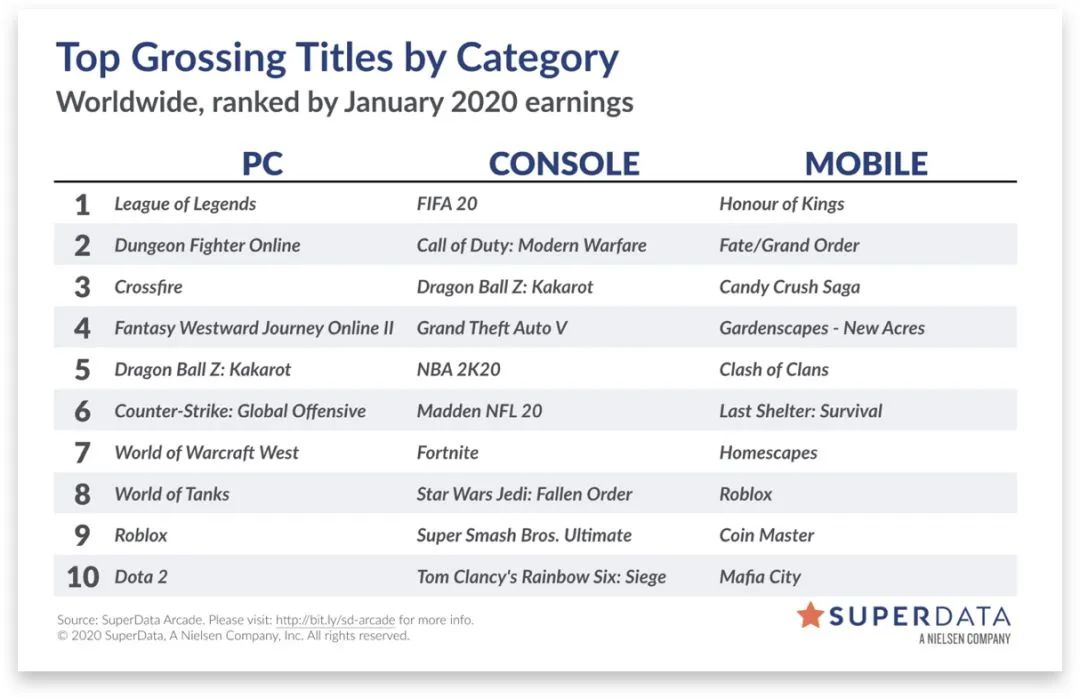 Top Grossing Titles by Category
Worldwide, ranked by January 2020 earnings

| | PC | CONSOLE | MOBILE |
|---|---|---|---|
| 1 | League of Legends | FIFA 20 | Honour of Kings |
| 2 | Dungeon Fighter Online | Call of Duty: Modern Warfare | Fate/Grand Order |
| 3 | Crossfire | Dragon Ball Z: Kakarot | Candy Crush Saga |
| 4 | Fantasy Westward Journey Online II | Grand Theft Auto V | Gardenscapes - New Acres |
| 5 | Dragon Ball Z: Kakarot | NBA 2K20 | Clash of Clans |
| 6 | Counter-Strike: Global Offensive | Madden NFL 20 | Last Shelter: Survival |
| 7 | World of Warcraft West | Fortnite | Homescapes |
| 8 | World of Tanks | Star Wars Jedi: Fallen Order | Roblox |
| 9 | Roblox | Super Smash Bros. Ultimate | Coin Master |
| 10 | Dota 2 | Tom Clancy's Rainbow Six: Siege | Mafia City |

Source: SuperData Arcade. Please visit: http://bit.ly/sd-arcade for more info.
© 2020 SuperData, A Nielsen Company, Inc. All rights reserved.

SUPERDATA
A NIELSEN COMPANY